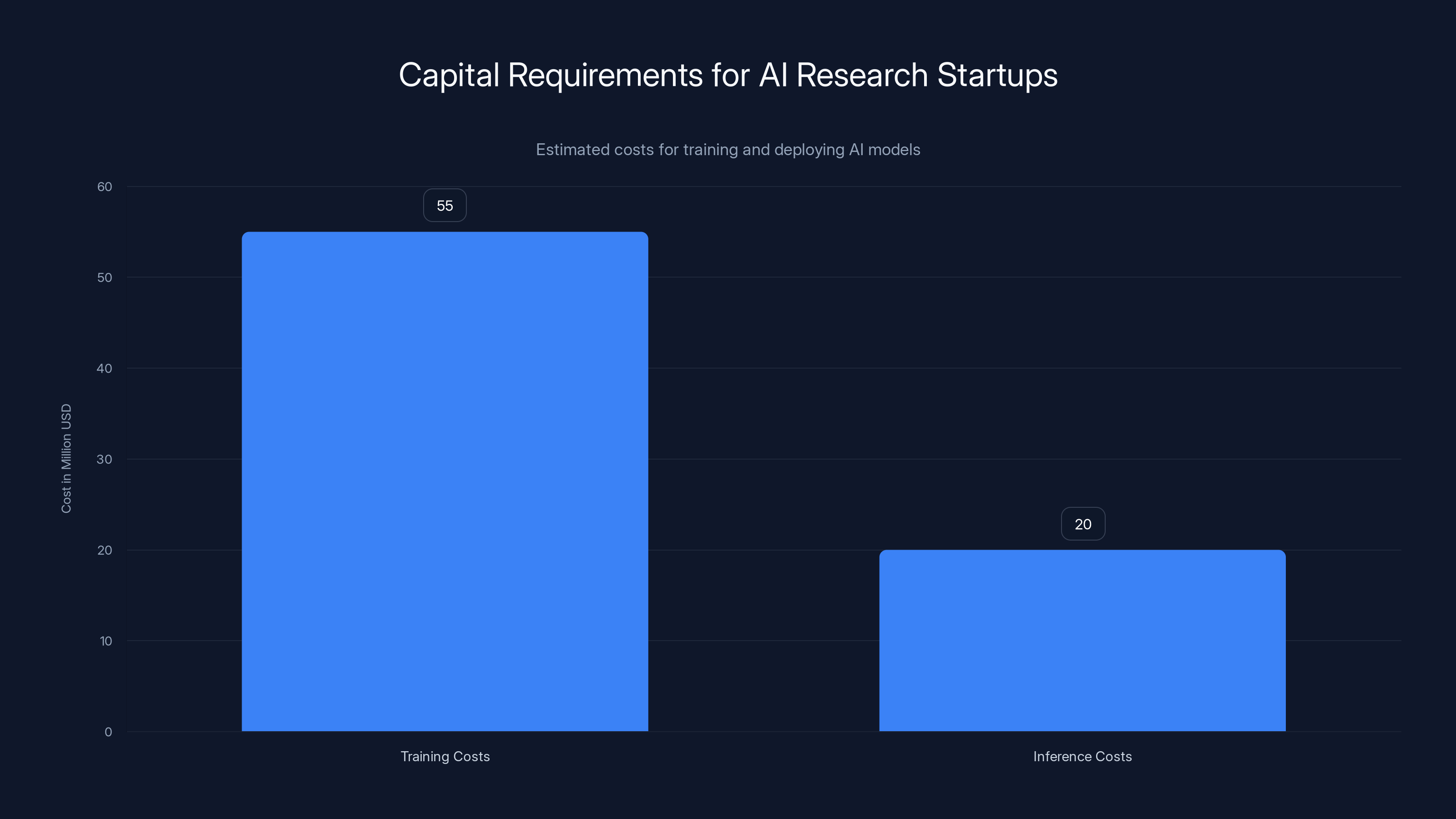 Capital Requirements for AI Research Startups

Estimated costs for training and deploying AI models

Cost in Million USD

60
50
40
30
20
10
0

55
20

Training Costs
Inference Costs